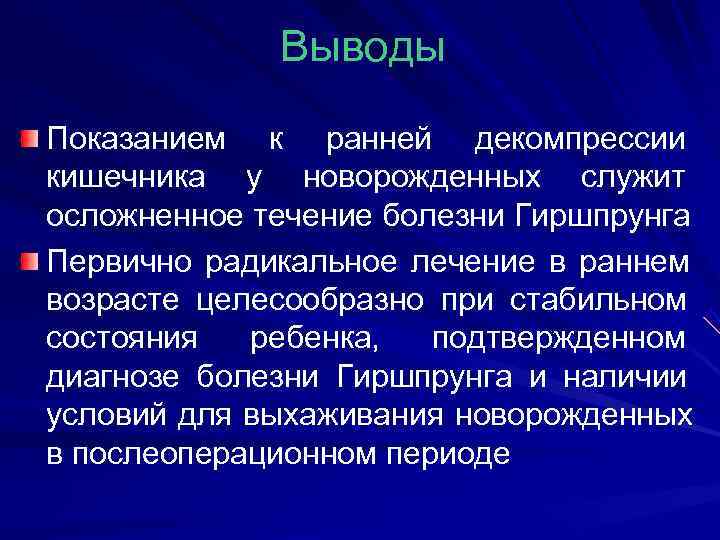 Выводы

Показанием к ранней декомпрессии кишечника у новорожденных служит осложненное течение болезни Гиршпрунга

Первично радикальное лечение в раннем возрасте целесообразно при стабильном состояния ребенка, подтвержденном диагнозе болезни Гиршпрунга и наличии условий для выхаживания новорожденных в послеоперационном периоде